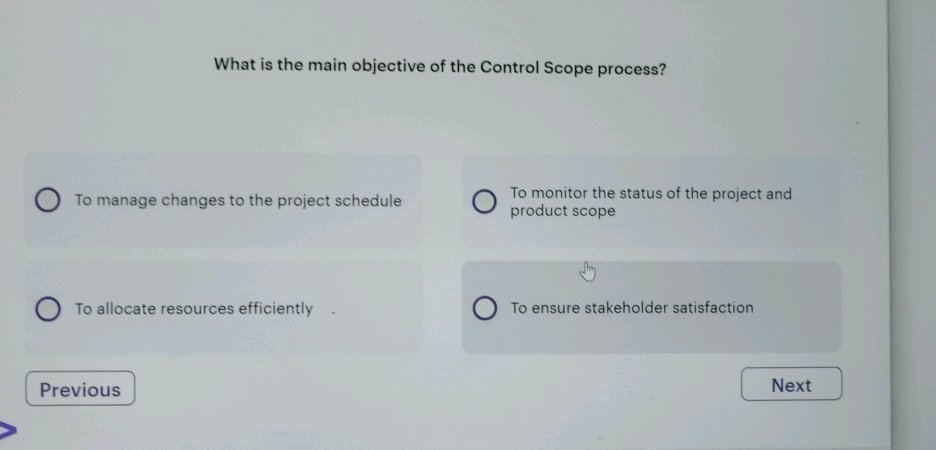 What is the main objective of the Control Scope process?

To manage changes to the project schedule

To monitor the status of the project and product scope

To allocate resources efficiently

To ensure stakeholder satisfaction

Previous

Next